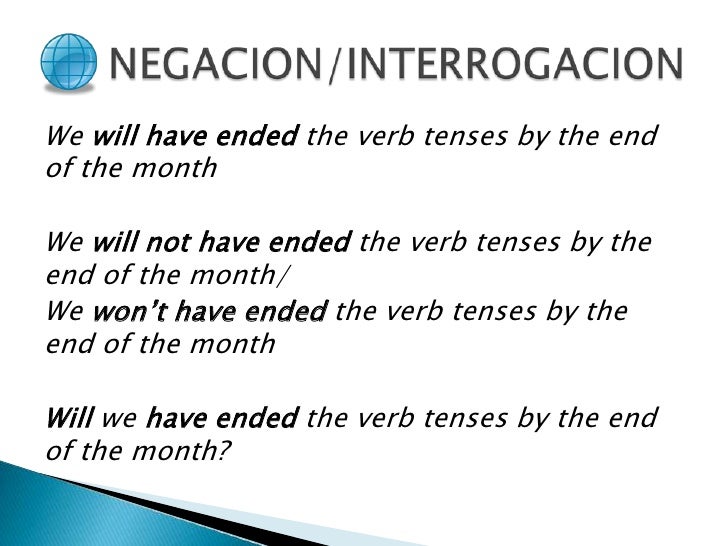 NEGACION/INTERROGACION

We will have ended the verb tenses by the end of the month

We will not have ended the verb tenses by the end of the month/

We won't have ended the verb tenses by the end of the month

Will we have ended the verb tenses by the end of the month?